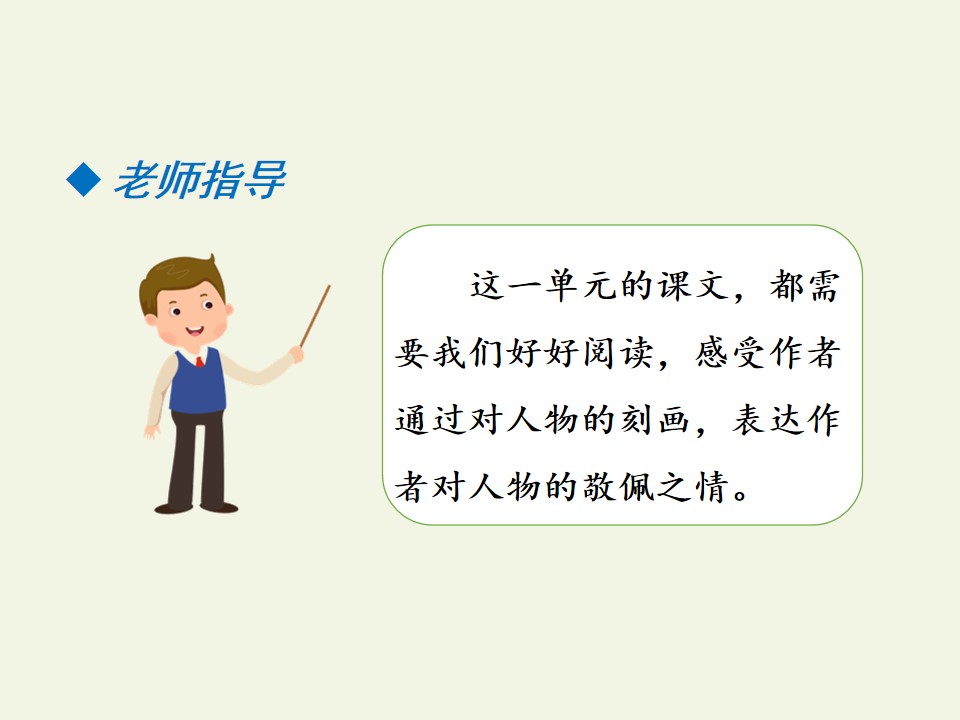 ◆ 老师指导

这一单元的课文，都需要我们好好阅读，感受作者通过对人物的刻画，表达作者对人物的敬佩之情。